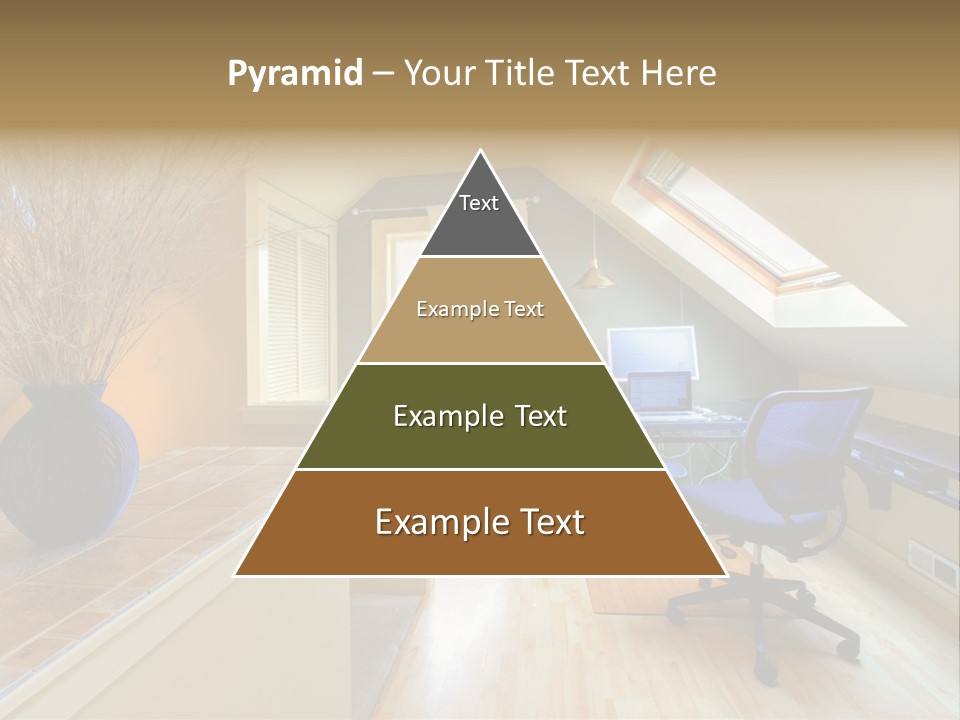 Pyramid – Your Title Text Here

Text

Example Text

Example Text

Example Text